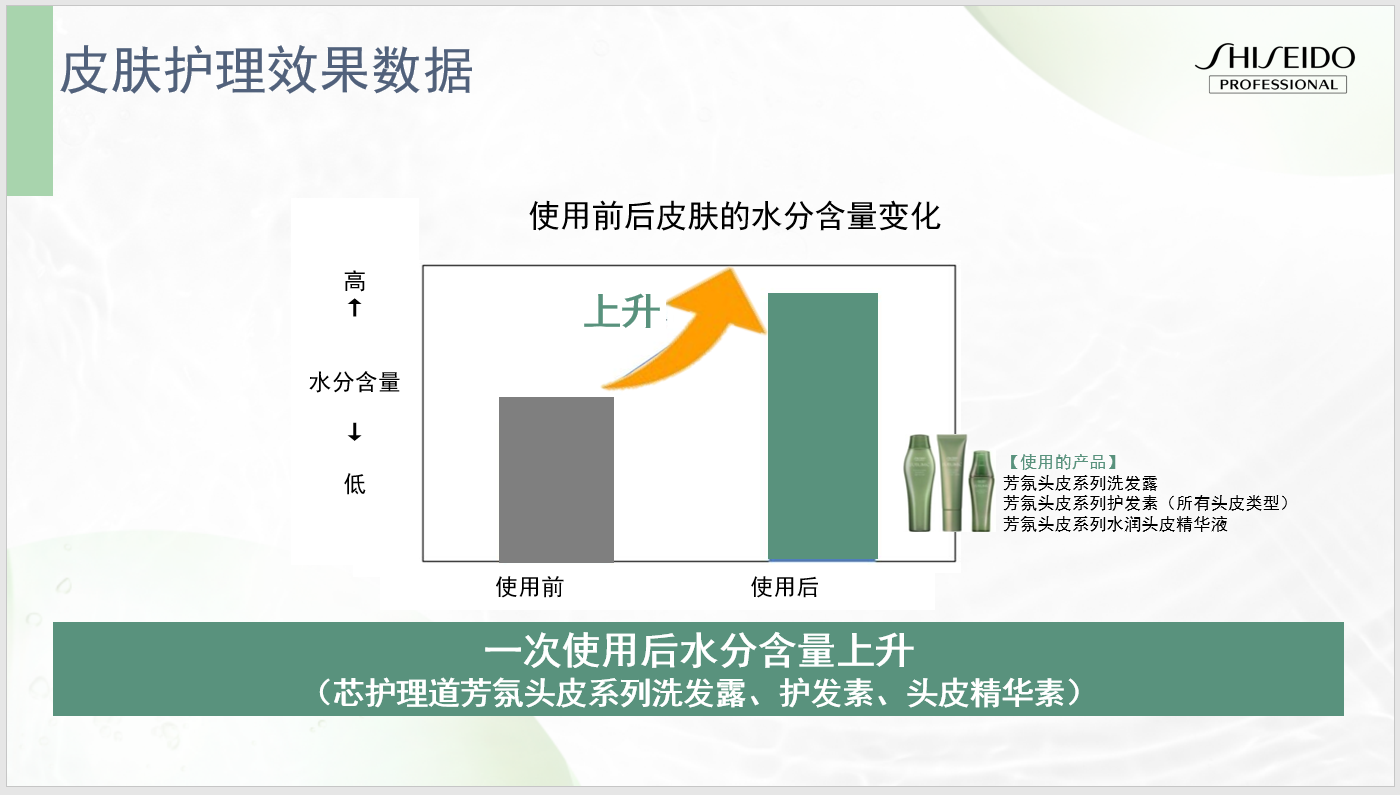 皮肤护理效果数据

SHISEIDO
PROFESSIONAL

使用前后皮肤的水分含量变化

高
↑
水分含量
↓
低

上升

使用前
使用后

【使用的产品】
芳氛头皮系列洗发露
芳氛头皮系列护发素（所有头皮类型）
芳氛头皮系列水润头皮精华液

一次使用后水分含量上升
（芯护理道芳氛头皮系列洗发露、护发素、头皮精华素）